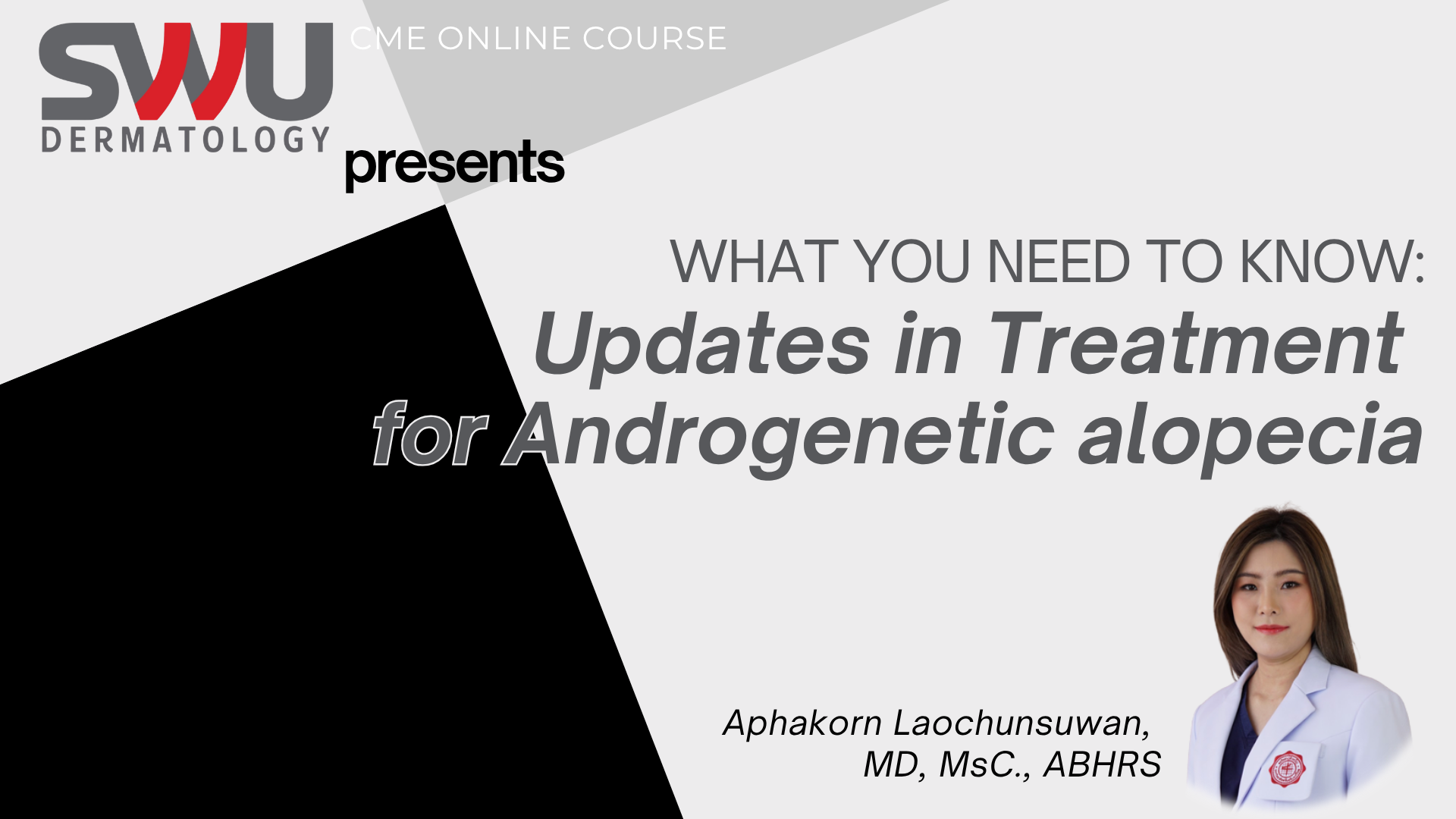 SWU
DERMATOLOGY

CME ONLINE COURSE

presents

WHAT YOU NEED TO KNOW:
Updates in Treatment for Androgenetic alopecia

Aphakorn Laochunsuwan, MD, MsC., ABHRS